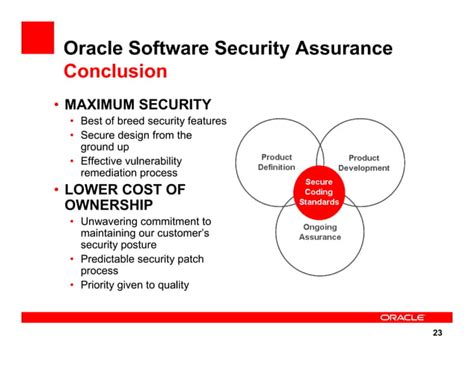 Oracle Software Security Assurance
Conclusion

• MAXIMUM SECURITY
• Best of breed security features
• Secure design from the ground up
• Effective vulnerability remediation process
• LOWER COST OF OWNERSHIP
• Unwavering commitment to maintaining our customer's security posture
• Predictable security patch process
• Priority given to quality

Product Definition
Product Development
Secure Coding Standards
Ongoing Assurance

ORACLE
23